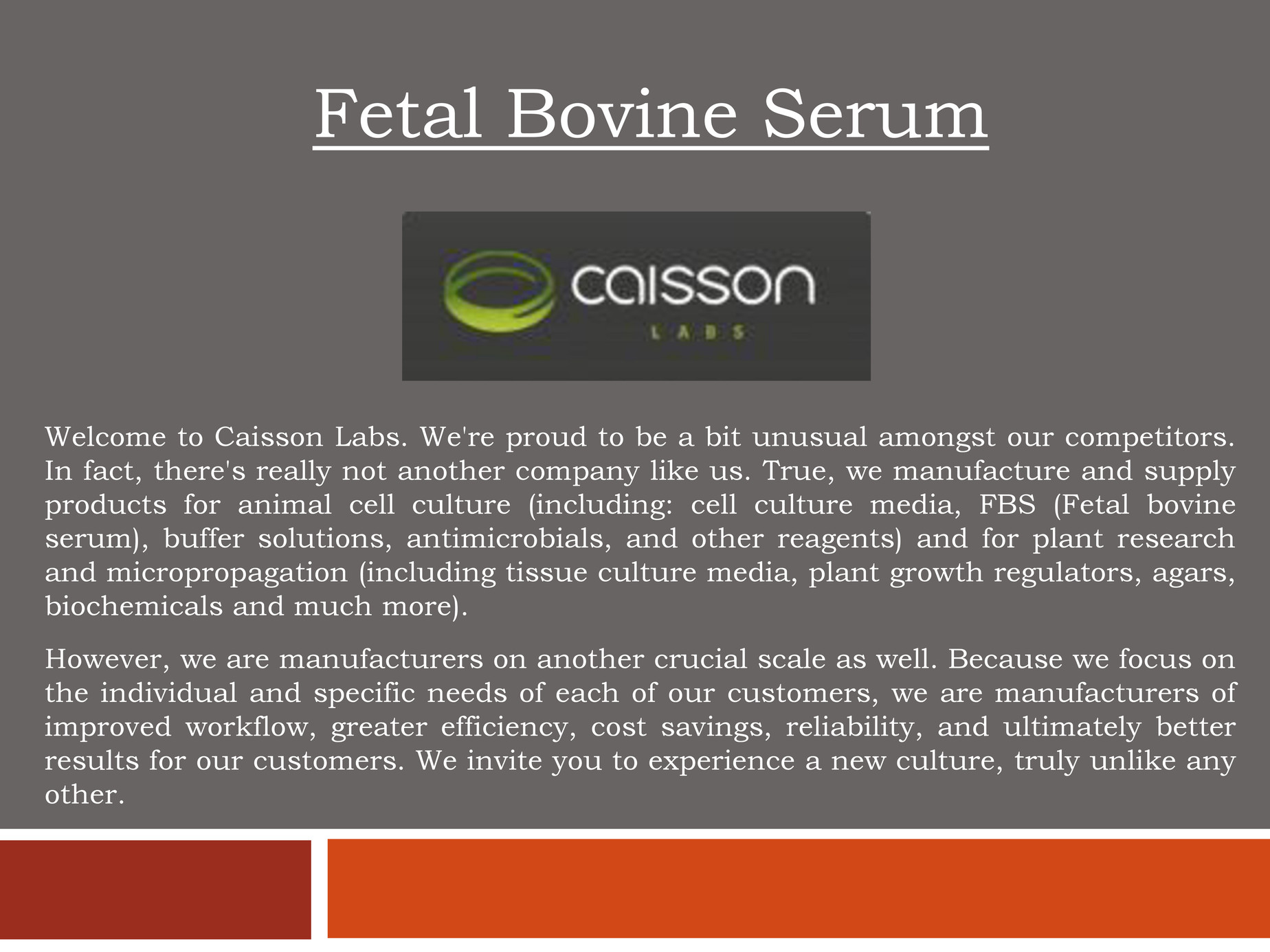 Fetal Bovine Serum

caisson
LABS

Welcome to Caisson Labs. We're proud to be a bit unusual amongst our competitors. In fact, there's really not another company like us. True, we manufacture and supply products for animal cell culture (including: cell culture media, FBS (Fetal bovine serum), buffer solutions, antimicrobials, and other reagents) and for plant research and micropropagation (including tissue culture media, plant growth regulators, agars, biochemicals and much more).

However, we are manufacturers on another crucial scale as well. Because we focus on the individual and specific needs of each of our customers, we are manufacturers of improved workflow, greater efficiency, cost savings, reliability, and ultimately better results for our customers. We invite you to experience a new culture, truly unlike any other.